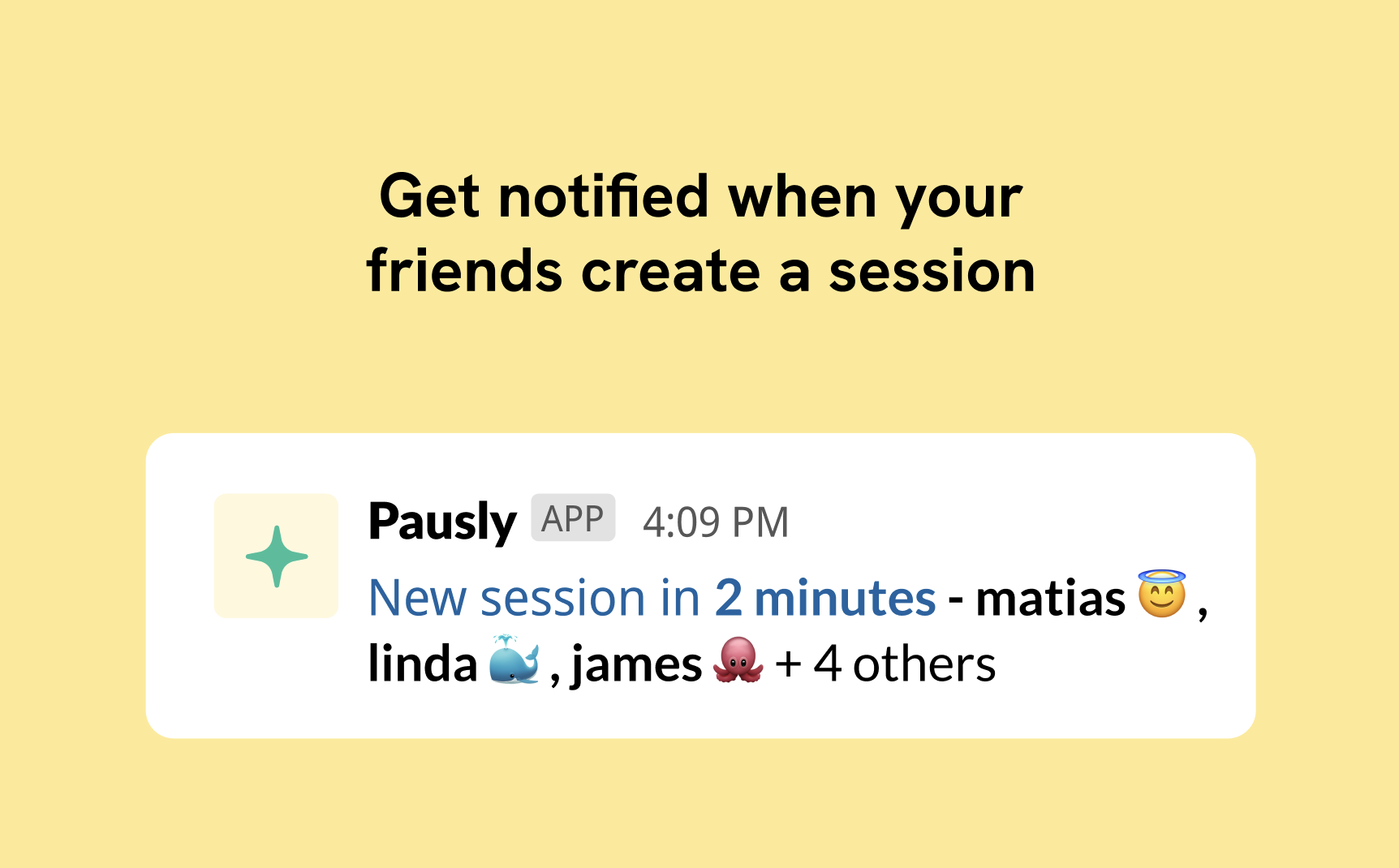 Get notified when your friends create a session

Pausly APP 4:09 PM

New session in 2 minutes - matias 😇 , linda 🐳 , james 🐙 + 4 others